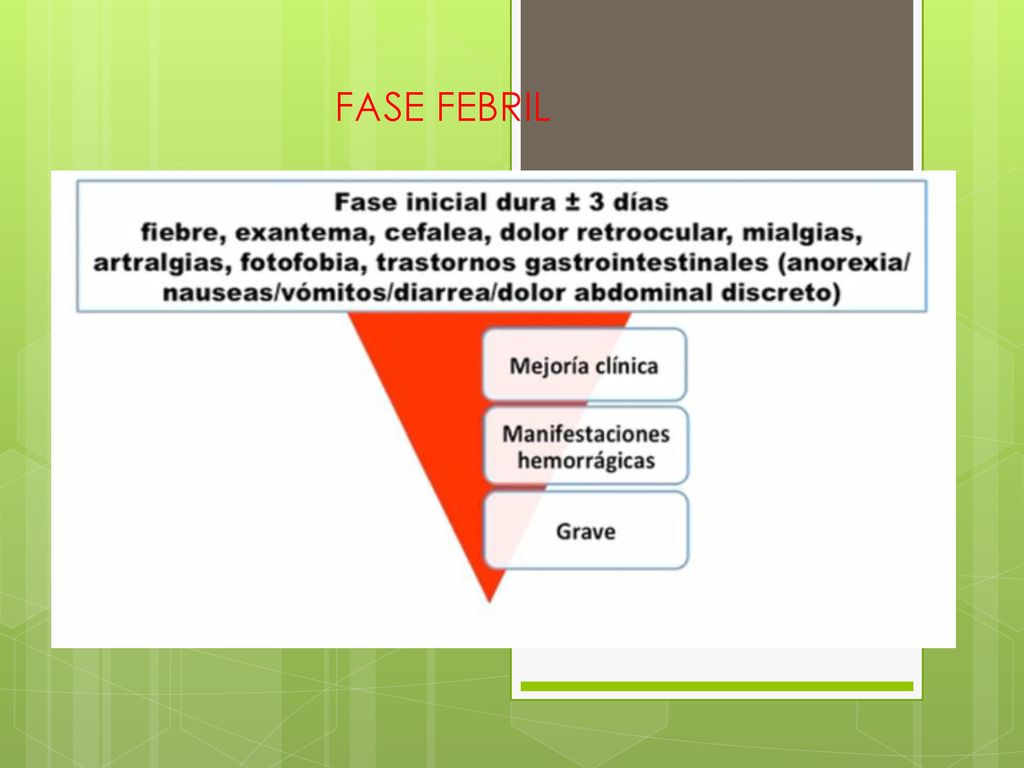 FASE FEBRIL

Fase inicial dura ± 3 días
fiebre, exantema, cefalea, dolor retroocular, mialgias, artralgias, fotofobia, trastornos gastrointestinales (anorexia/ nauseas/vómitos/diarrea/dolor abdominal discreto)

Mejoría clínica

Manifestaciones hemorrágicas

Grave